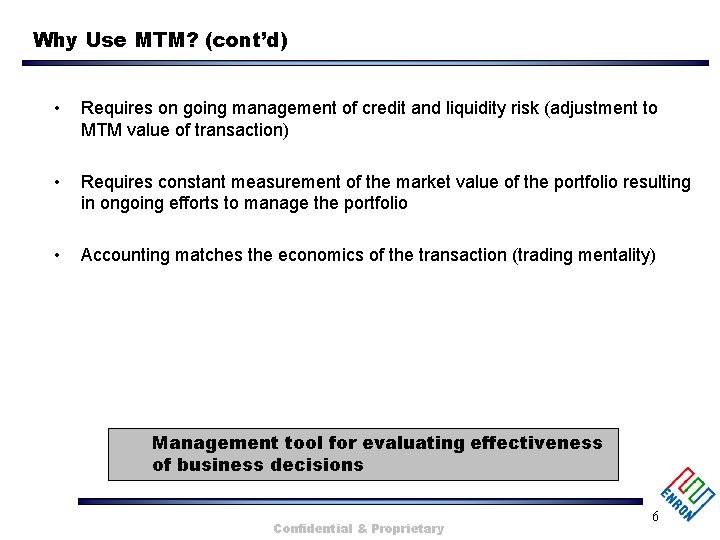 Why Use MTM? (cont'd)

• Requires on going management of credit and liquidity risk (adjustment to MTM value of transaction)

• Requires constant measurement of the market value of the portfolio resulting in ongoing efforts to manage the portfolio

• Accounting matches the economics of the transaction (trading mentality)

Management tool for evaluating effectiveness of business decisions

ENRON

6

Confidential & Proprietary